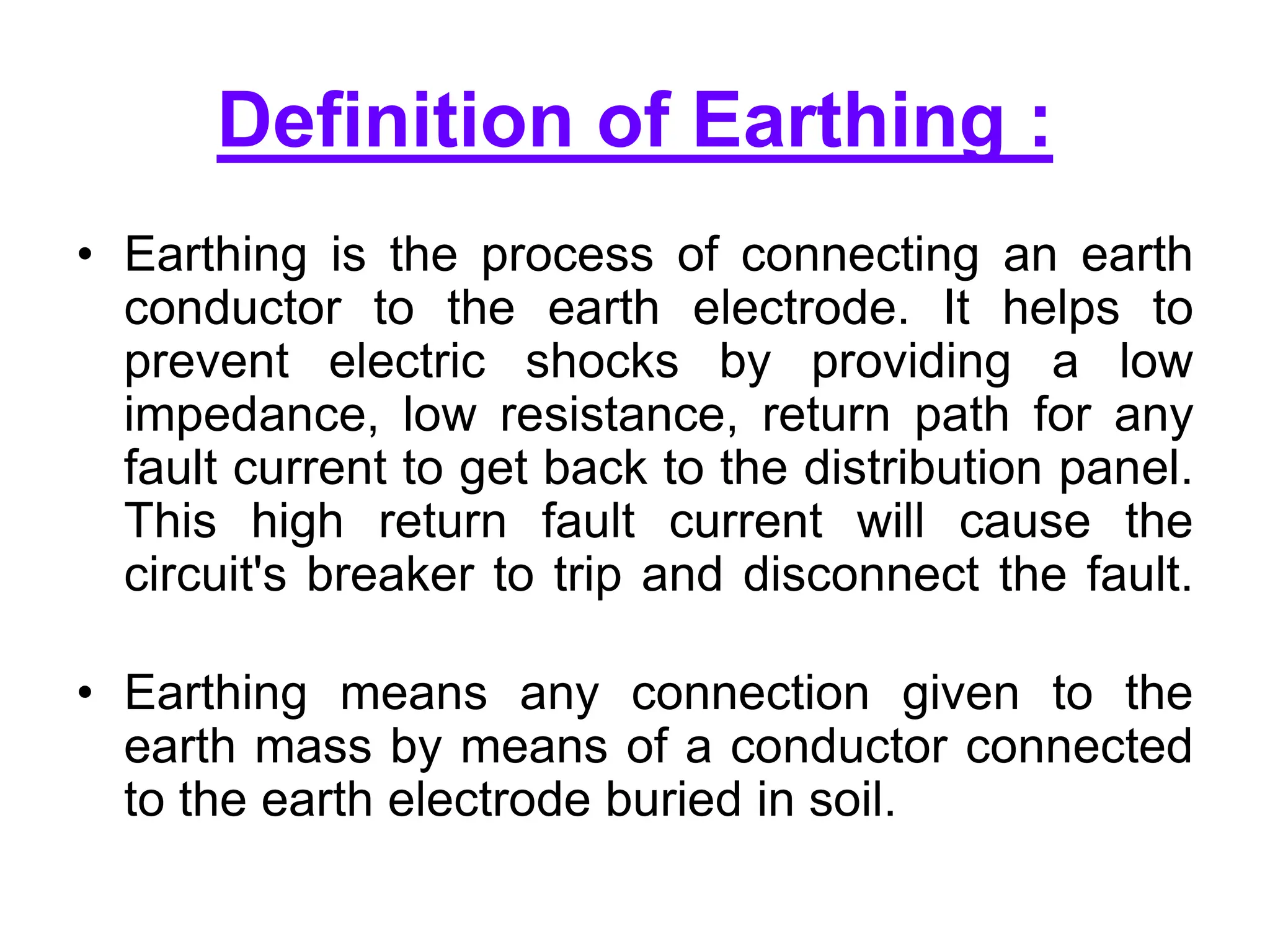 Definition of Earthing :

• Earthing is the process of connecting an earth conductor to the earth electrode. It helps to prevent electric shocks by providing a low impedance, low resistance, return path for any fault current to get back to the distribution panel. This high return fault current will cause the circuit's breaker to trip and disconnect the fault.

• Earthing means any connection given to the earth mass by means of a conductor connected to the earth electrode buried in soil.